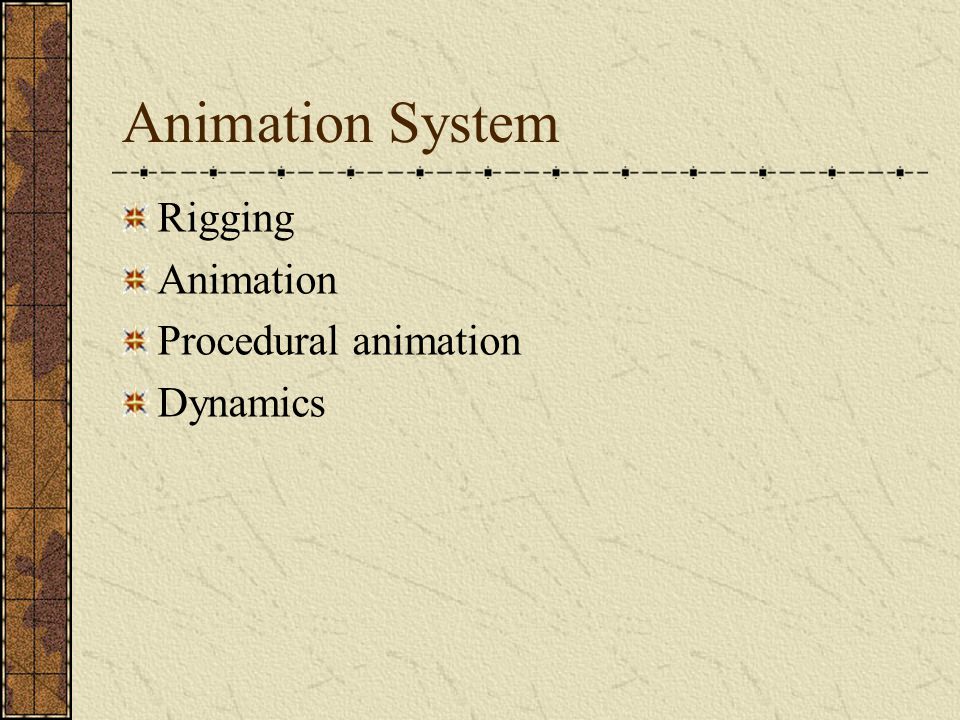 Animation System

Rigging
Animation
Procedural animation
Dynamics